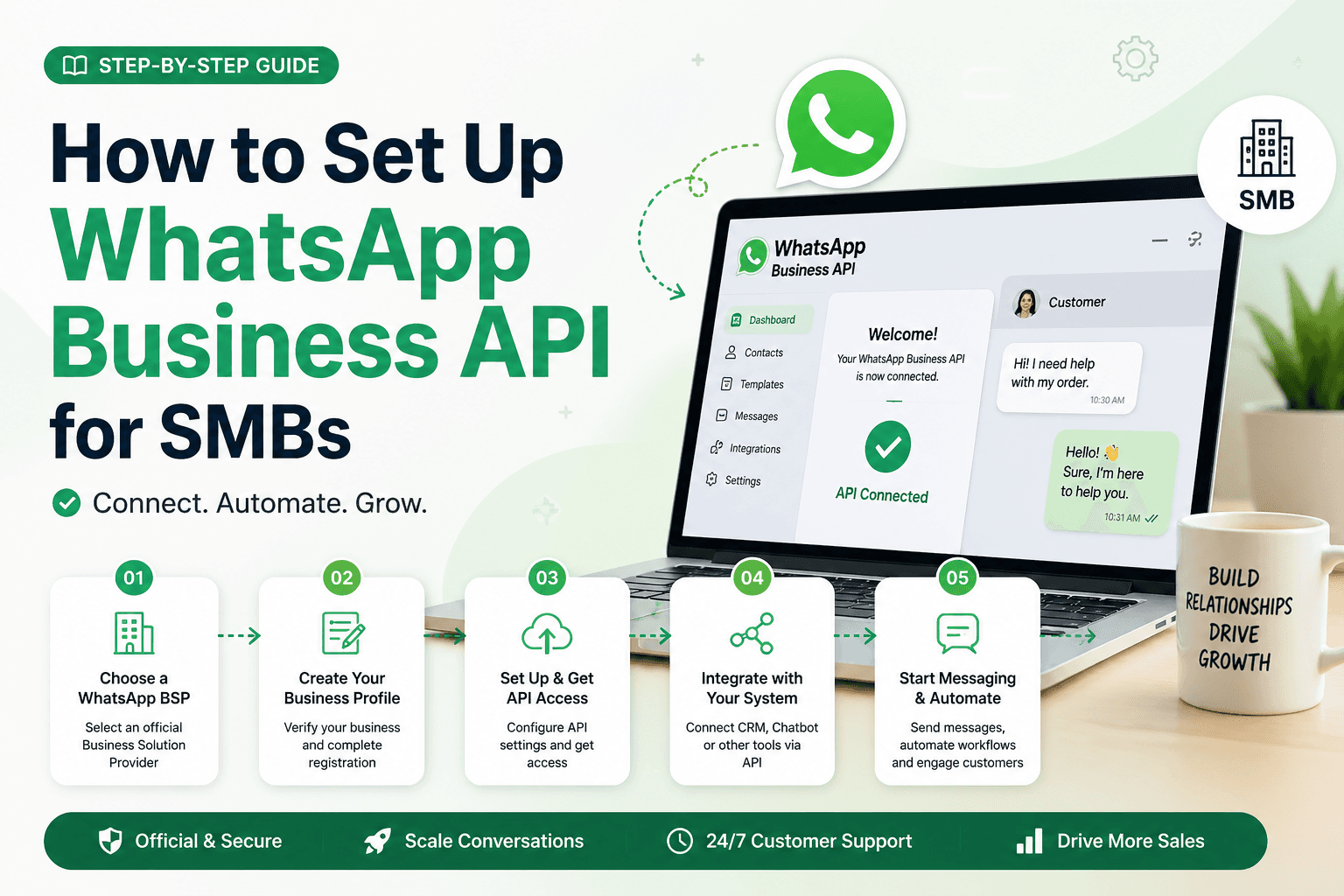 STEP-BY-STEP GUIDE

How to Set Up WhatsApp Business API for SMBs

Connect. Automate. Grow.

SMB

WhatsApp Business API

Dashboard
Contacts
Templates
Messages
Integrations
Settings

Welcome!
Your WhatsApp Business API is now connected.

API Connected

Customer

Hi! I need help with my order.
10:30 AM

Hello! 👋 Sure, I'm here to help you.
10:31 AM

BUILD RELATIONSHIPS DRIVE GROWTH

01
Choose a WhatsApp BSP
Select an official Business Solution Provider

02
Create Your Business Profile
Verify your business and complete registration

03
Set Up & Get API Access
Configure API settings and get access

04
Integrate with Your System
Connect CRM, Chatbot or other tools via API

05
Start Messaging & Automate
Send messages, automate workflows and engage customers

Official & Secure
Scale Conversations
24/7 Customer Support
Drive More Sales